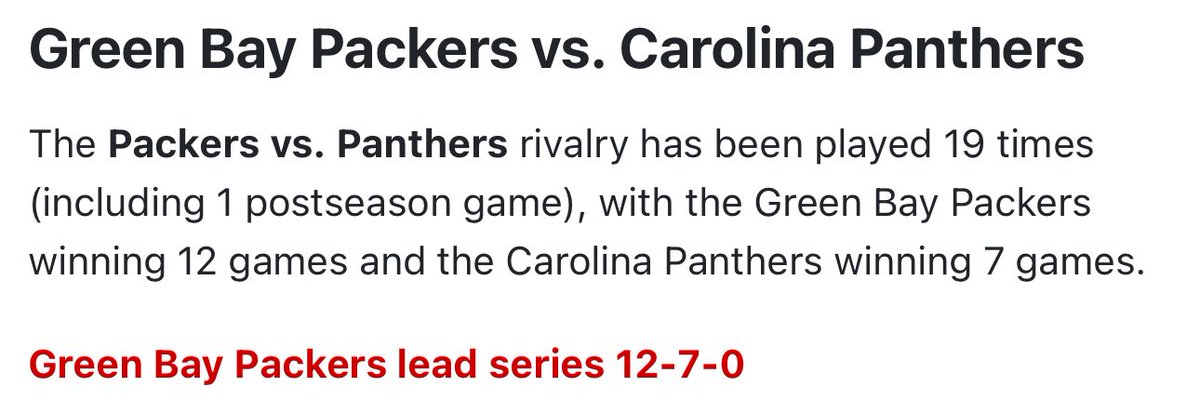 Green Bay Packers vs. Carolina Panthers

The Packers vs. Panthers rivalry has been played 19 times (including 1 postseason game), with the Green Bay Packers winning 12 games and the Carolina Panthers winning 7 games.

Green Bay Packers lead series 12-7-0